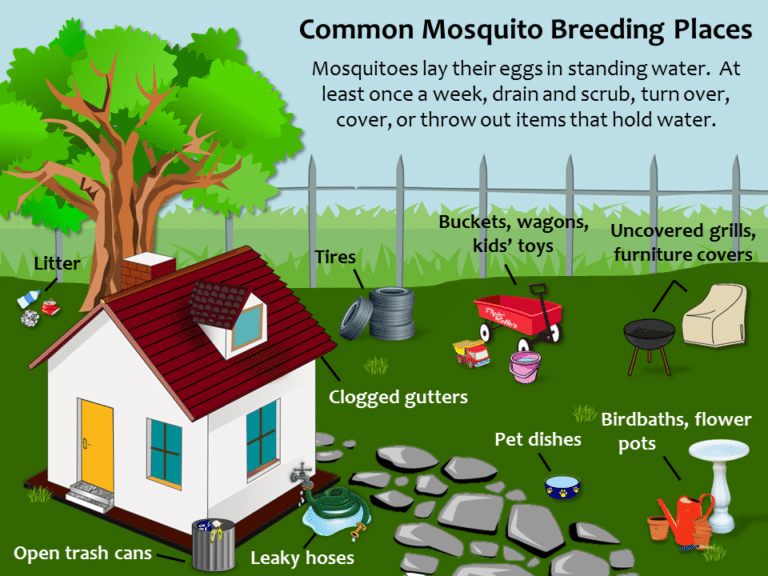 Common Mosquito Breeding Places

Mosquitoes lay their eggs in standing water. At least once a week, drain and scrub, turn over, cover, or throw out items that hold water.

Litter

Tires

Buckets, wagons, kids' toys

Uncovered grills, furniture covers

Clogged gutters

Pet dishes

Birdbaths, flower pots

Open trash cans

Leaky hoses